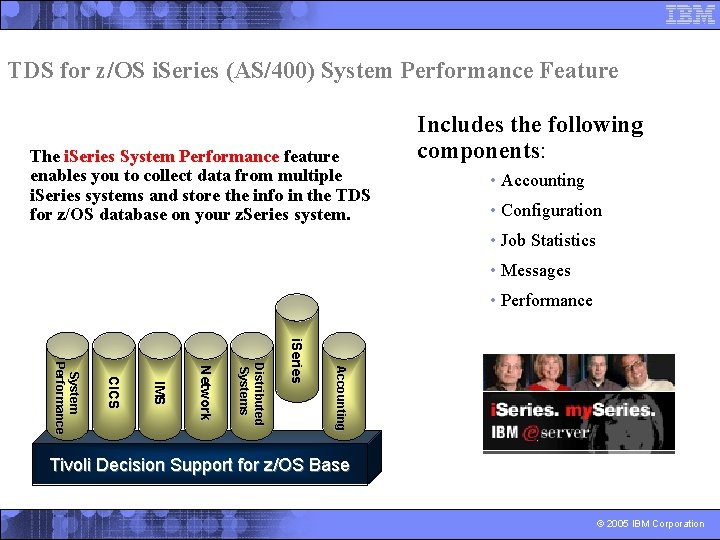 IBM

TDS for z/OS iSeries (AS/400) System Performance Feature

The iSeries System Performance feature enables you to collect data from multiple iSeries systems and store the info in the TDS for z/OS database on your zSeries system.

Includes the following components:

• Accounting
• Configuration
• Job Statistics
• Messages
• Performance

System Performance

CICS

IMS

Network

Distributed Systems

iSeries

Accounting

Tivoli Decision Support for z/OS Base

iSeries. mySeries.
IBM @server

© 2005 IBM Corporation